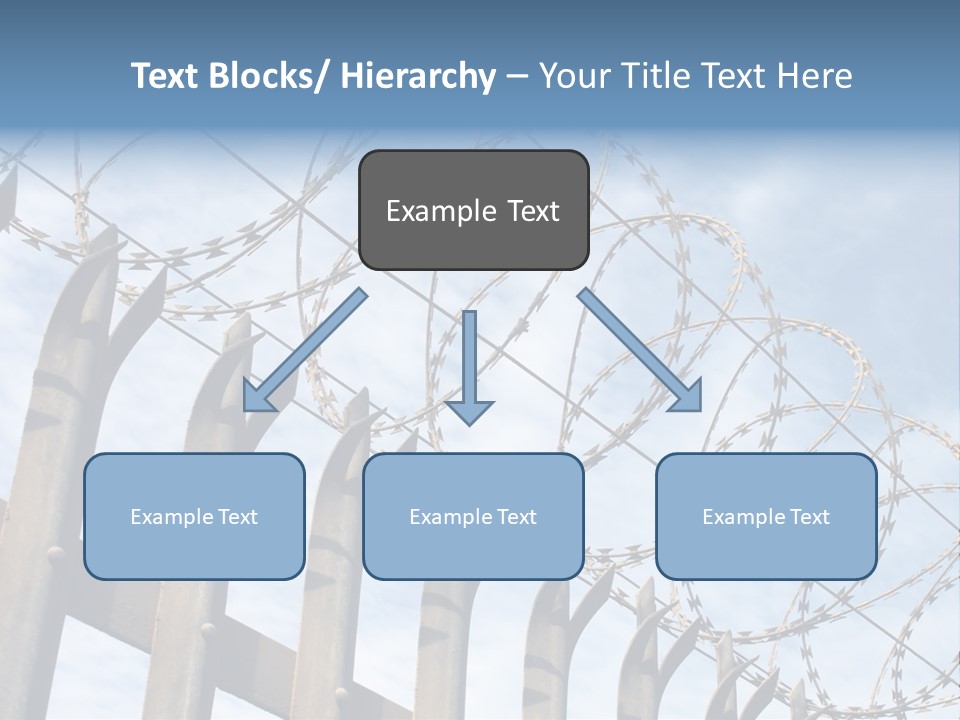 Text Blocks/ Hierarchy – Your Title Text Here

Example Text

Example Text

Example Text

Example Text